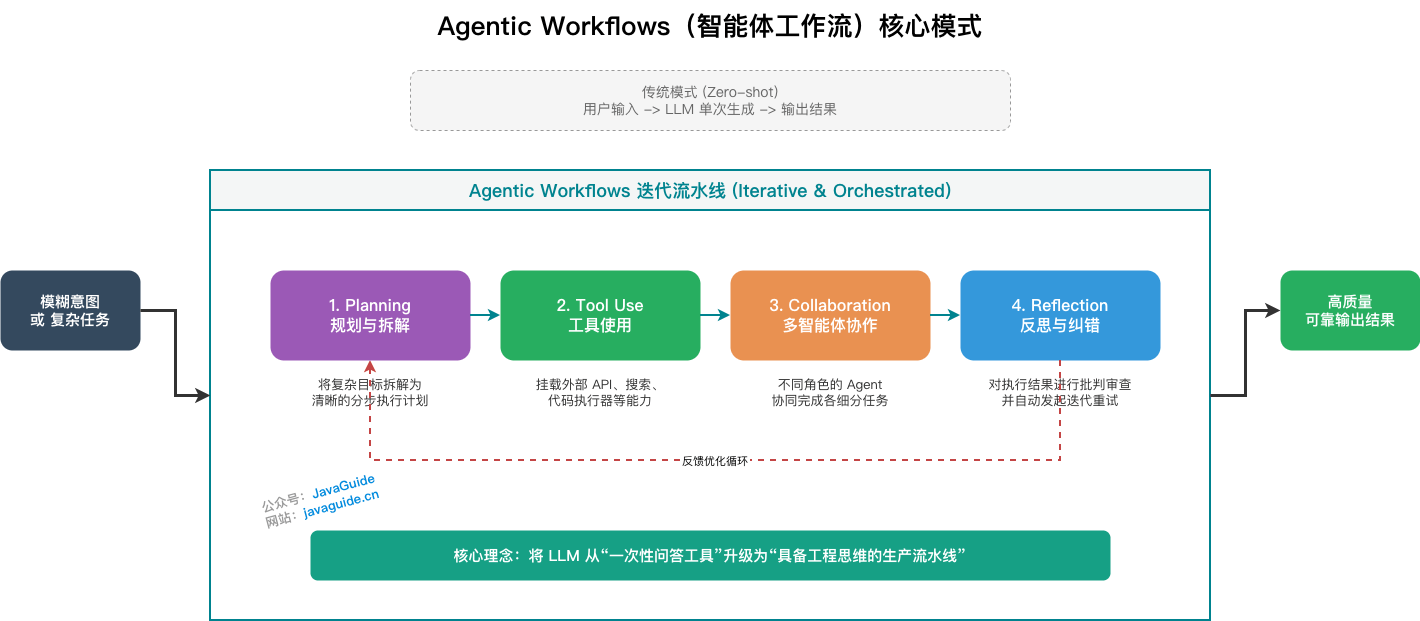 Agentic Workflows（智能体工作流）核心模式

传统模式 (Zero-shot)
用户输入 -> LLM 单次生成 -> 输出结果

Agentic Workflows 迭代流水线 (Iterative & Orchestrated)

模糊意图
或 复杂任务

1. Planning
规划与拆解

将复杂目标拆解为
清晰的分步执行计划

2. Tool Use
工具使用

挂载外部 API、搜索、
代码执行器等能力

3. Collaboration
多智能体协作

不同角色的 Agent
协同完成各细分任务

4. Reflection
反思与纠错

对执行结果进行批判审查
并自动发起迭代重试

高质量
可靠输出结果

反馈优化循环

公众号：JavaGuide
网站：javaguide.cn

核心理念：将 LLM 从“一次性问答工具”升级为“具备工程思维的生产流水线”